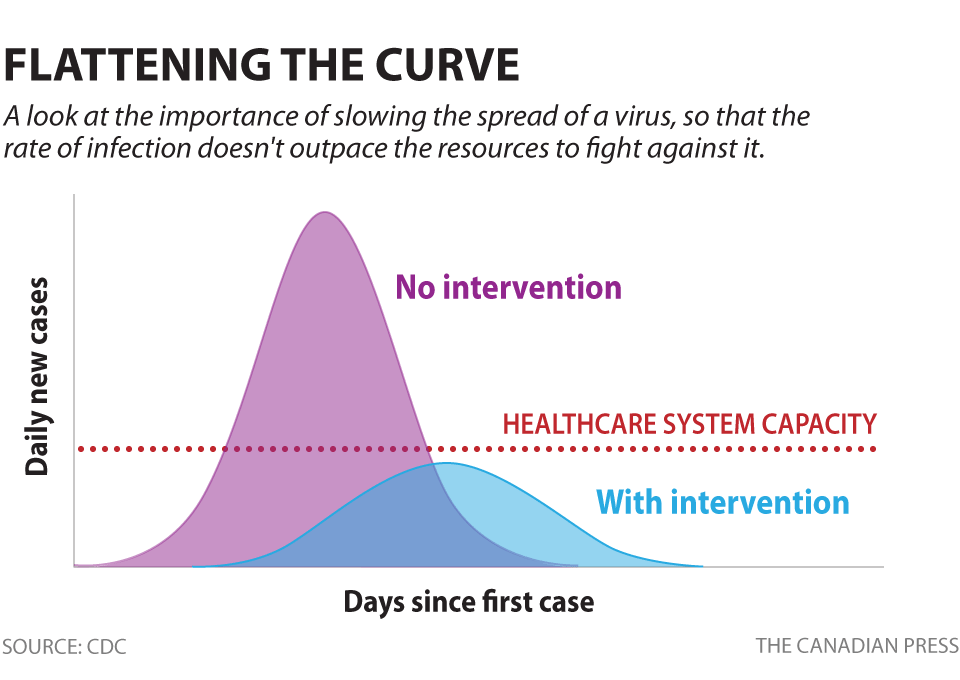 FLATTENING THE CURVE

A look at the importance of slowing the spread of a virus, so that the rate of infection doesn't outpace the resources to fight against it.

Daily new cases

No intervention

HEALTHCARE SYSTEM CAPACITY

With intervention

Days since first case

SOURCE: CDC

THE CANADIAN PRESS